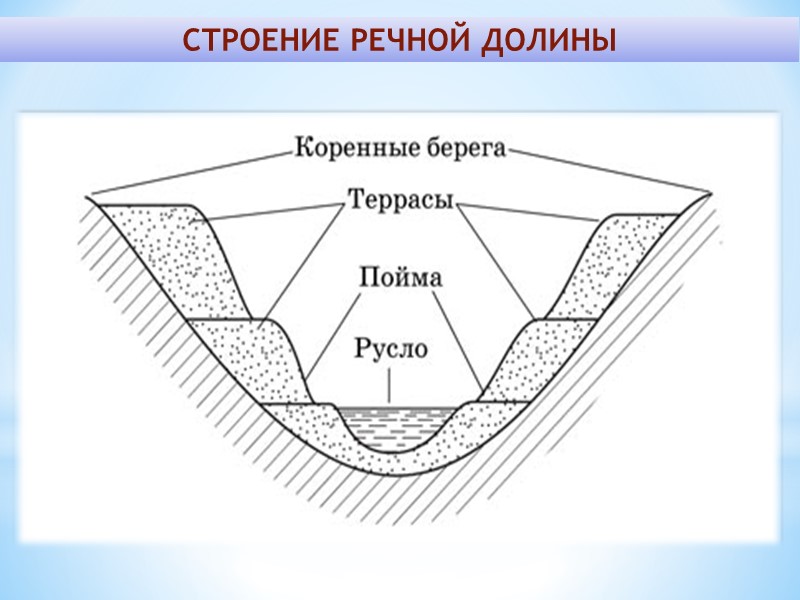 СТРОЕНИЕ РЕЧНОЙ ДОЛИНЫ

Коренные берега

Террасы

Пойма

Русло